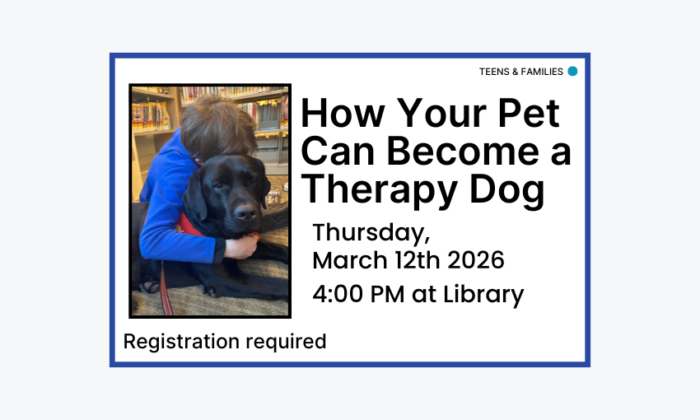 TEENS & FAMILIES

How Your Pet Can Become a Therapy Dog

Thursday, March 12th 2026

4:00 PM at Library

Registration required